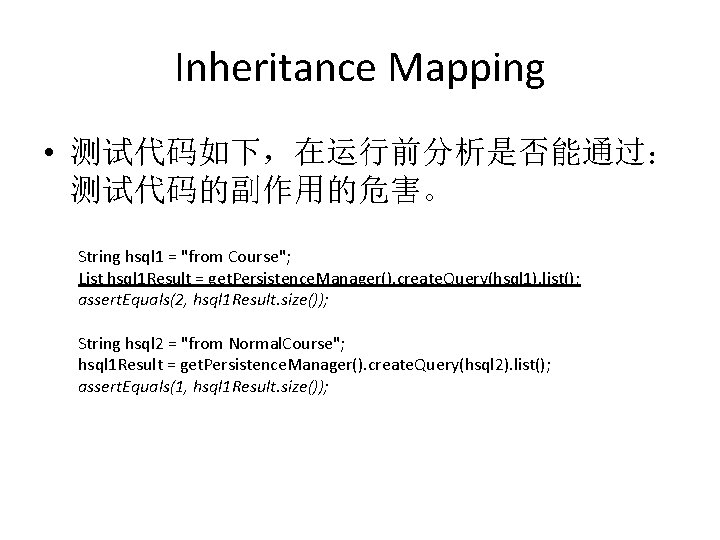 Inheritance Mapping

• 测试代码如下，在运行前分析是否能通过：测试代码的副作用的危害。

String hsql1 = "from Course";
List hsql1Result = getPersistenceManager().createQuery(hsql1).list();
assertEquals(2, hsql1Result.size());

String hsql2 = "from NormalCourse";
hsql1Result = getPersistenceManager().createQuery(hsql2).list();
assertEquals(1, hsql1Result.size());